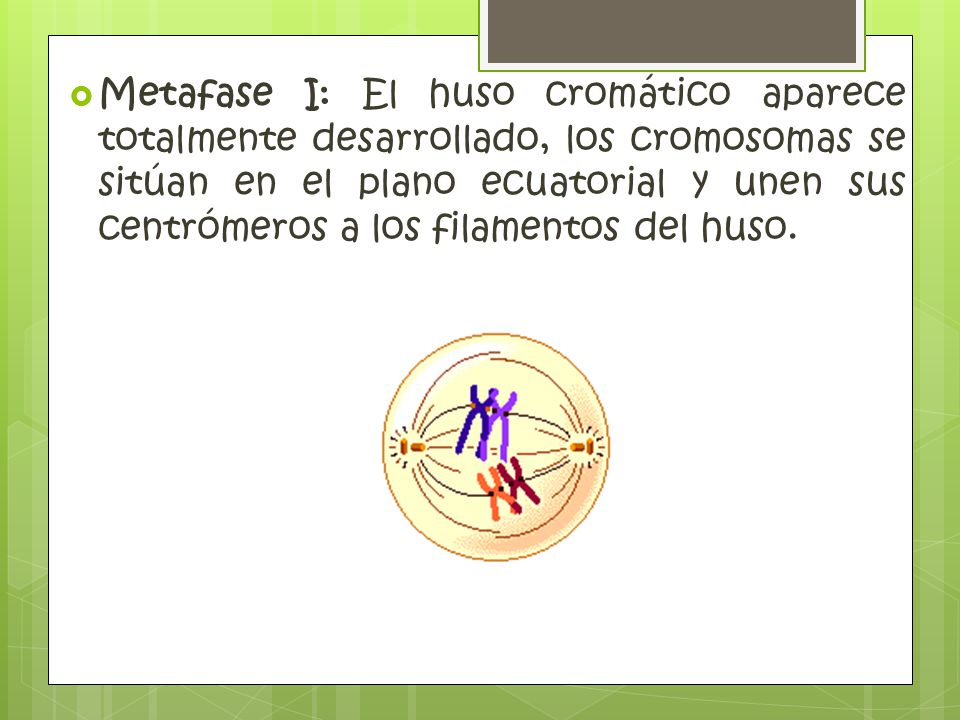 Metafase I: El huso cromático aparece totalmente desarrollado, los cromosomas se sitúan en el plano ecuatorial y unen sus centrómeros a los filamentos del huso.